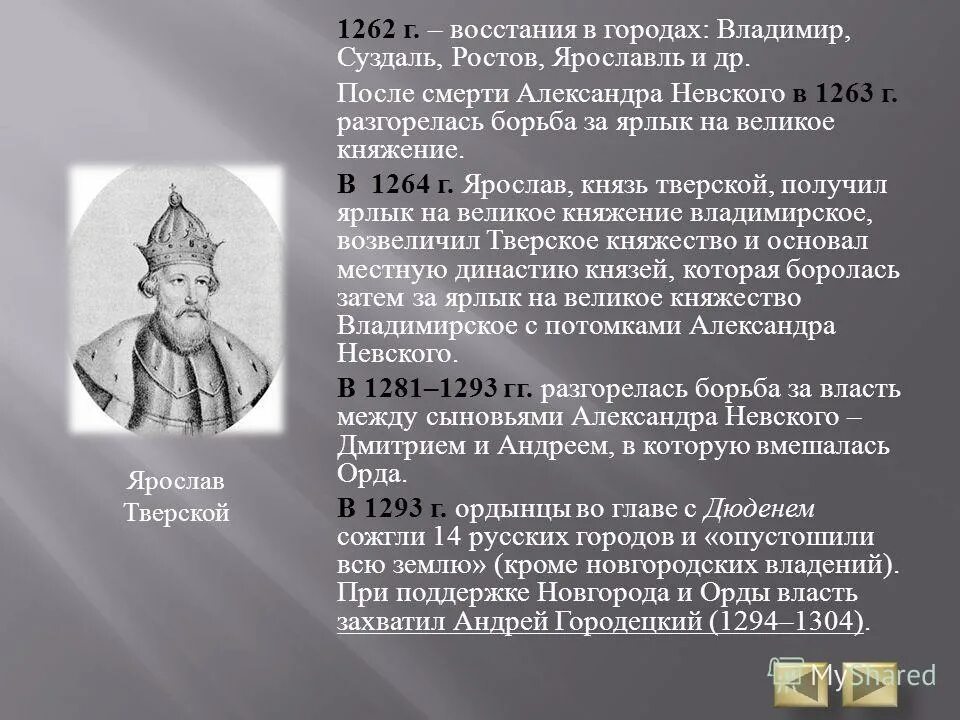 1262 г. – восстания в городах: Владимир, Суздаль, Ростов, Ярославль и др.

После смерти Александра Невского в 1263 г. разгорелась борьба за ярлык на великое княжение.

В 1264 г. Ярослав, князь тверской, получил ярлык на великое княжение владимирское, возвеличил Тверское княжество и основал местную династию князей, которая боролась затем за ярлык на великое княжество Владимирское с потомками Александра Невского.

В 1281–1293 гг. разгорелась борьба за власть между сыновьями Александра Невского – Дмитрием и Андреем, в которую вмешалась Орда.

В 1293 г. ордынцы во главе с Дюденем сожгли 14 русских городов и «опустошили всю землю» (кроме новгородских владений). При поддержке Новгорода и Орды власть захватил Андрей Городецкий (1294–1304).

Ярослав Тверской

MyShared